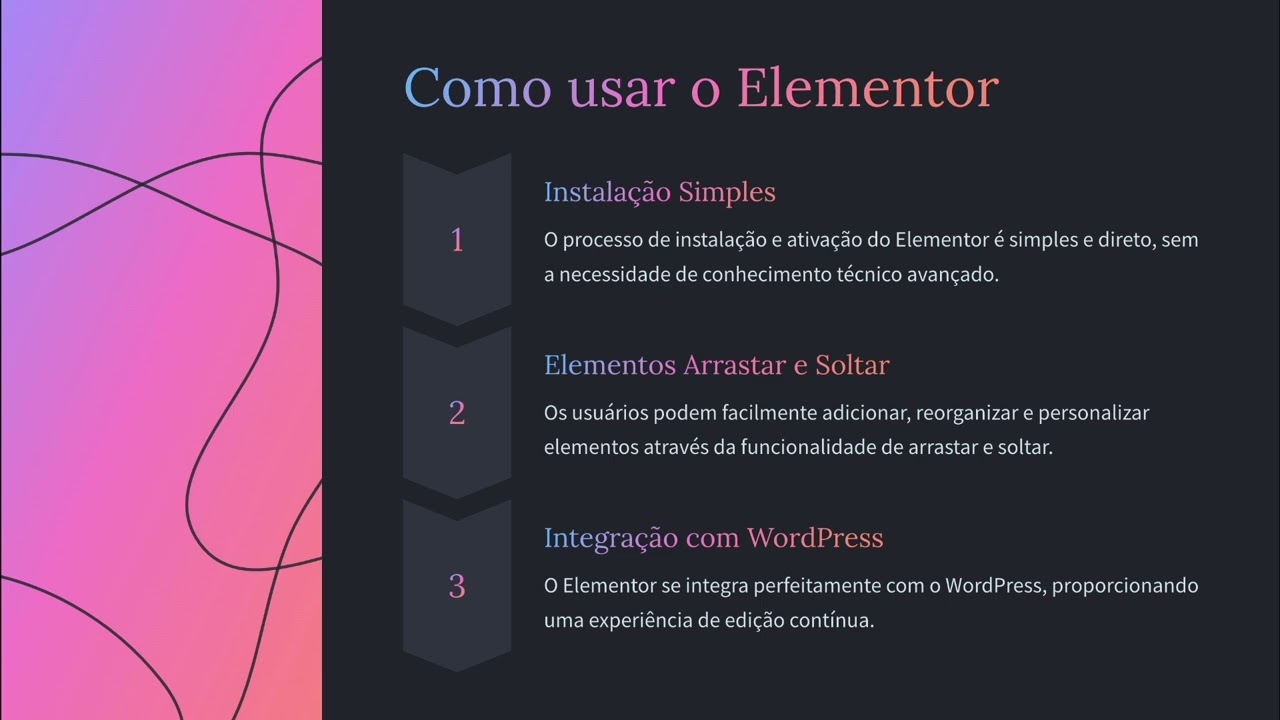 Como usar o Elementor

1

Instalação Simples

O processo de instalação e ativação do Elementor é simples e direto, sem a necessidade de conhecimento técnico avançado.

2

Elementos Arrastar e Soltar

Os usuários podem facilmente adicionar, reorganizar e personalizar elementos através da funcionalidade de arrastar e soltar.

3

Integração com WordPress

O Elementor se integra perfeitamente com o WordPress, proporcionando uma experiência de edição contínua.